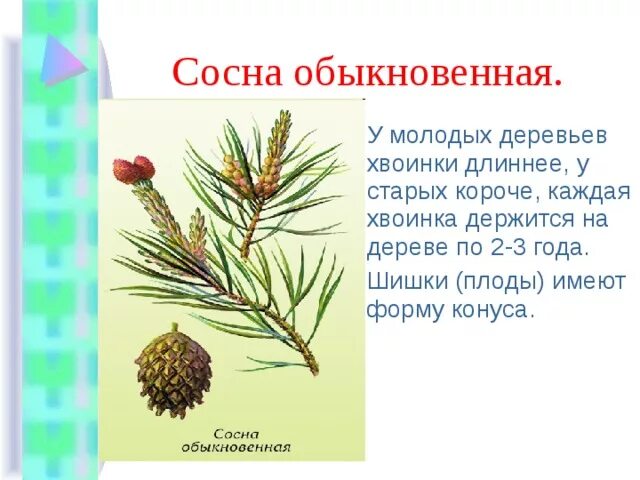 Сосна обыкновенная.

У молодых деревьев хвоинки длиннее, у старых короче, каждая хвоинка держится на дереве по 2-3 года.

Шишки (плоды) имеют форму конуса.

Сосна обыкновенная